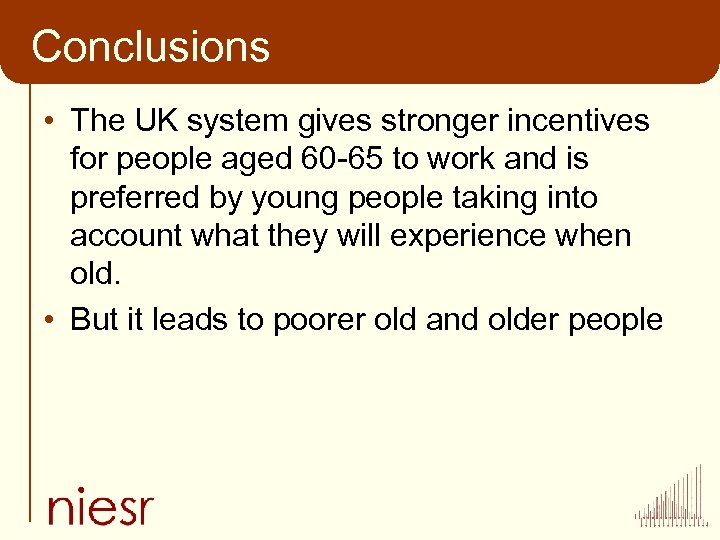 Conclusions

• The UK system gives stronger incentives for people aged 60-65 to work and is preferred by young people taking into account what they will experience when old.

• But it leads to poorer old and older people

niesr